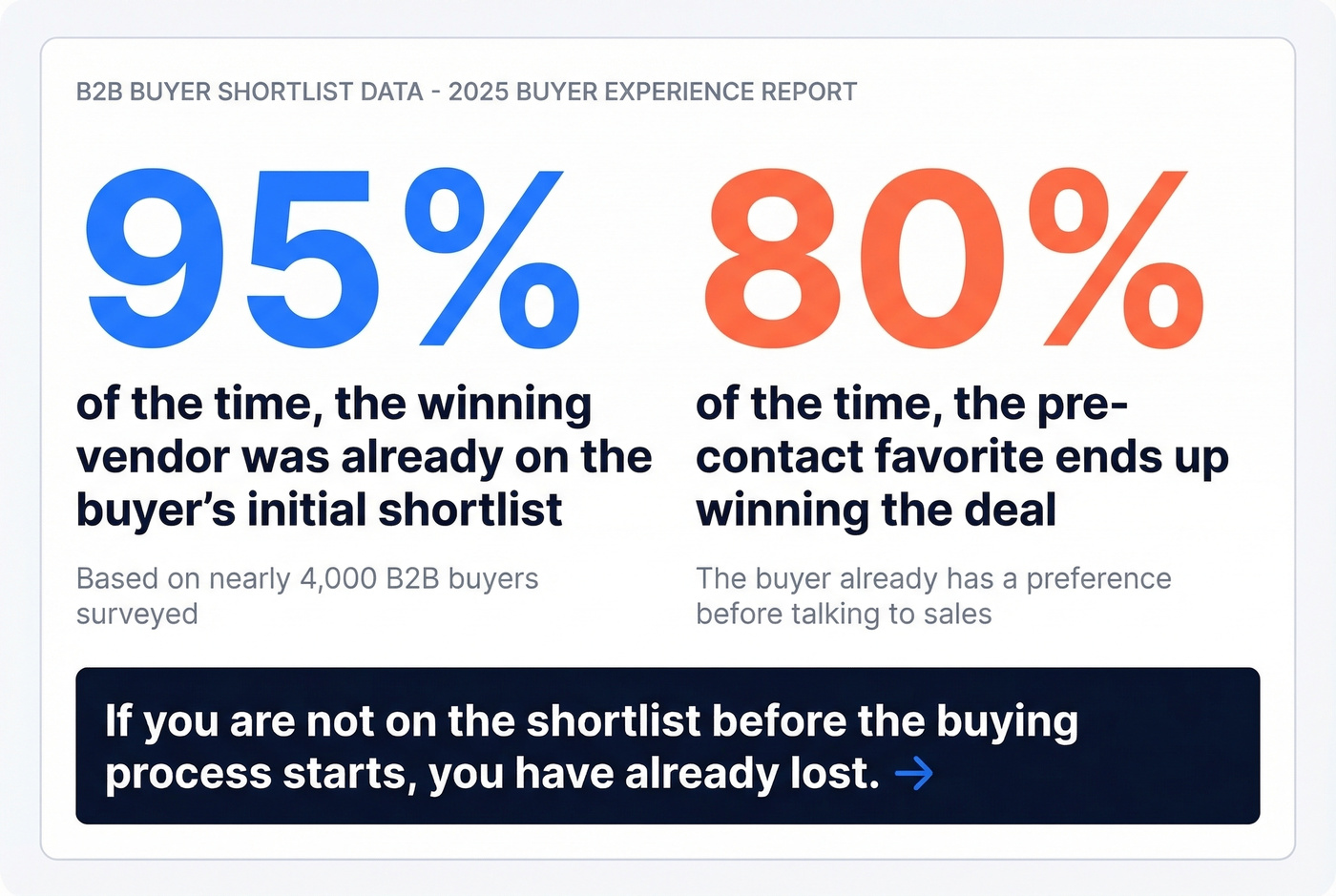 B2B BUYER SHORTLIST DATA - 2025 BUYER EXPERIENCE REPORT

95%

of the time, the winning vendor was already on the buyer's initial shortlist

Based on nearly 4,000 B2B buyers surveyed

80%

of the time, the pre-contact favorite ends up winning the deal

The buyer already has a preference before talking to sales

If you are not on the shortlist before the buying process starts, you have already lost. →